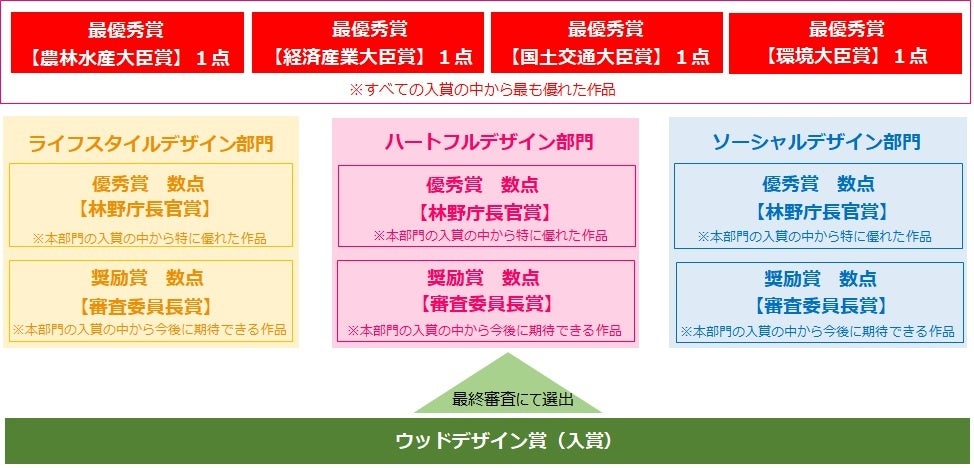 最優秀賞
【農林水産大臣賞】 1点

最優秀賞
【経済産業大臣賞】 1点

最優秀賞
【国土交通大臣賞】 1点

最優秀賞
【環境大臣賞】 1点

※すべての入賞の中から最も優れた作品

ライフスタイルデザイン部門

優秀賞　数点
【林野庁長官賞】
※本部門の入賞の中から特に優れた作品

奨励賞　数点
【審査委員長賞】
※本部門の入賞の中から今後に期待できる作品

ハートフルデザイン部門

優秀賞　数点
【林野庁長官賞】
※本部門の入賞の中から特に優れた作品

奨励賞　数点
【審査委員長賞】
※本部門の入賞の中から今後に期待できる作品

ソーシャルデザイン部門

優秀賞　数点
【林野庁長官賞】
※本部門の入賞の中から特に優れた作品

奨励賞　数点
【審査委員長賞】
※本部門の入賞の中から今後に期待できる作品

最終審査にて選出

ウッドデザイン賞（入賞）